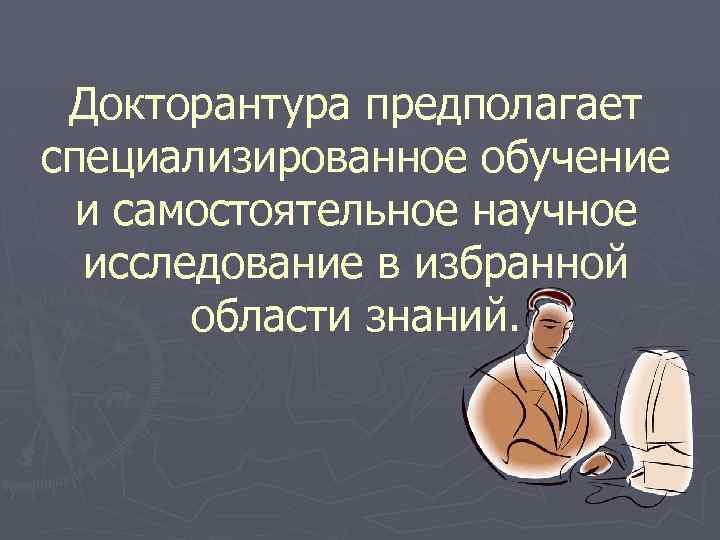 Докторантура предполагает специализированное обучение и самостоятельное научное исследование в избранной области знаний.